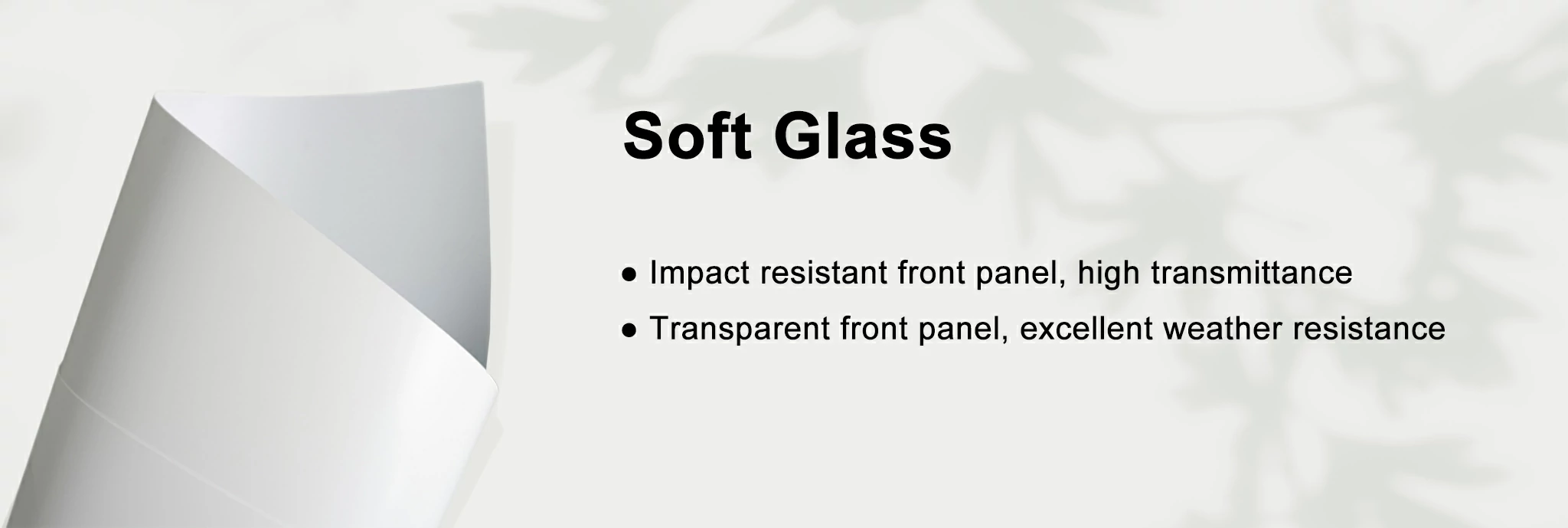 Soft Glass

● Impact resistant front panel, high transmittance

● Transparent front panel, excellent weather resistance